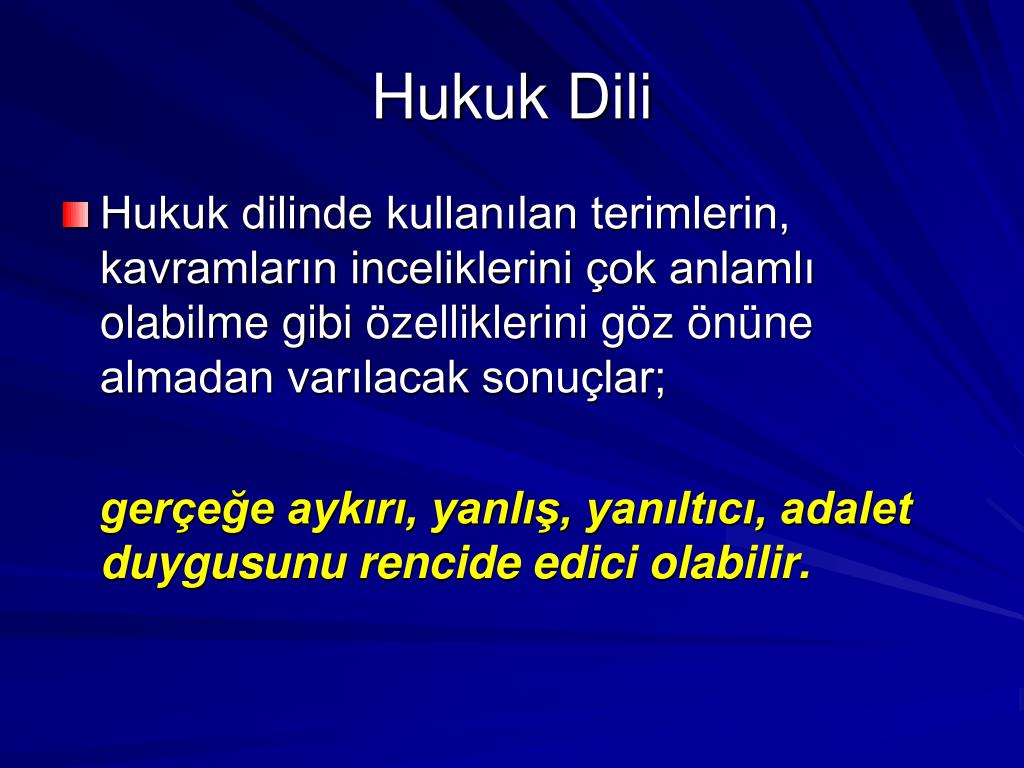 Hukuk Dili

Hukuk dilinde kullanılan terimlerin, kavramların inceliklerini çok anlamlı olabilme gibi özelliklerini göz önüne almadan varılacak sonuçlar;

gerçeğe aykırı, yanlış, yanıltıcı, adalet duygusunu rencide edici olabilir.